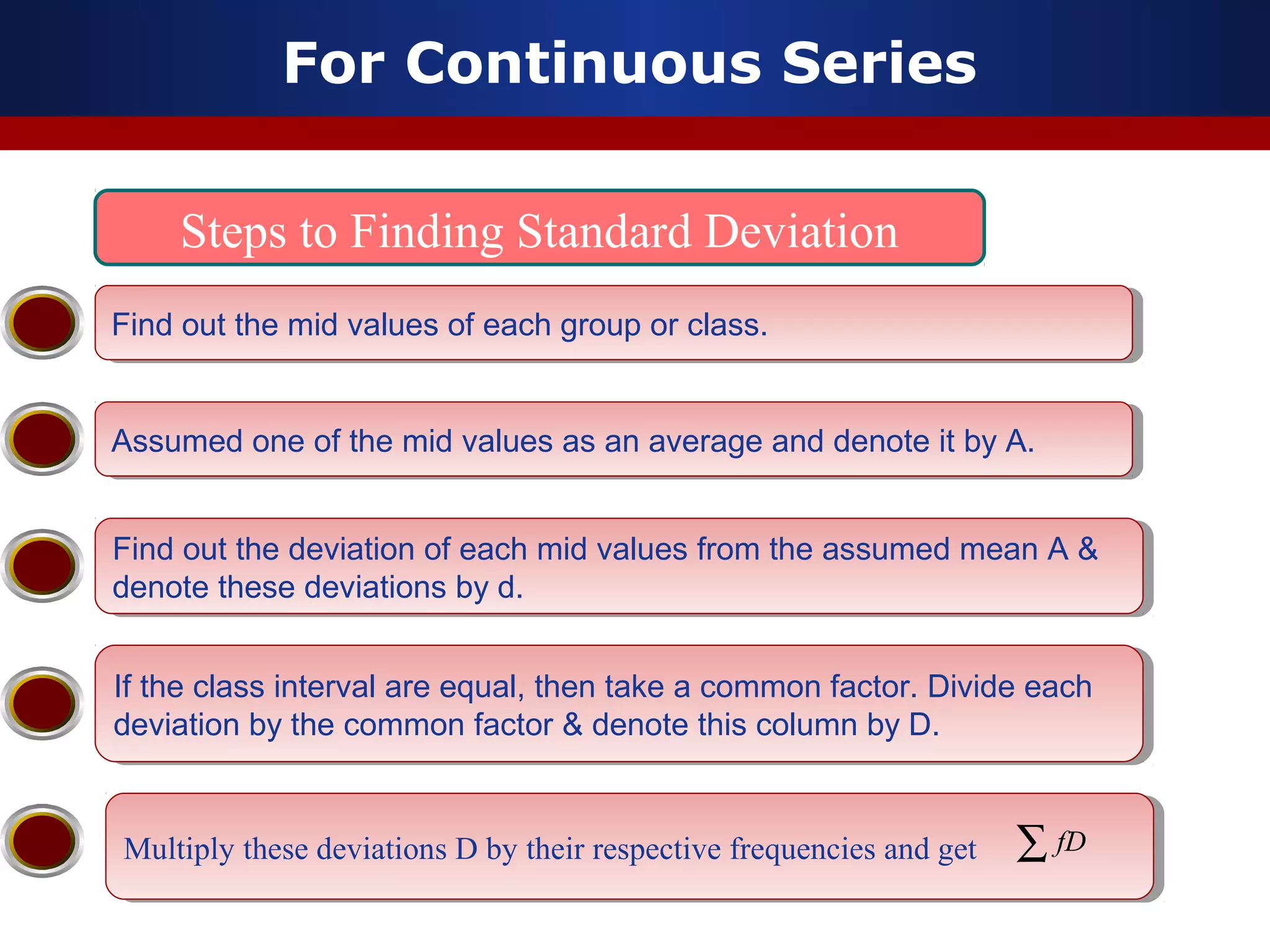 For Continuous Series

Steps to Finding Standard Deviation

Find out the mid values of each group or class.

Assumed one of the mid values as an average and denote it by A.

Find out the deviation of each mid values from the assumed mean A & denote these deviations by d.

If the class interval are equal, then take a common factor. Divide each deviation by the common factor & denote this column by D.

Multiply these deviations D by their respective frequencies and get $\sum fD$